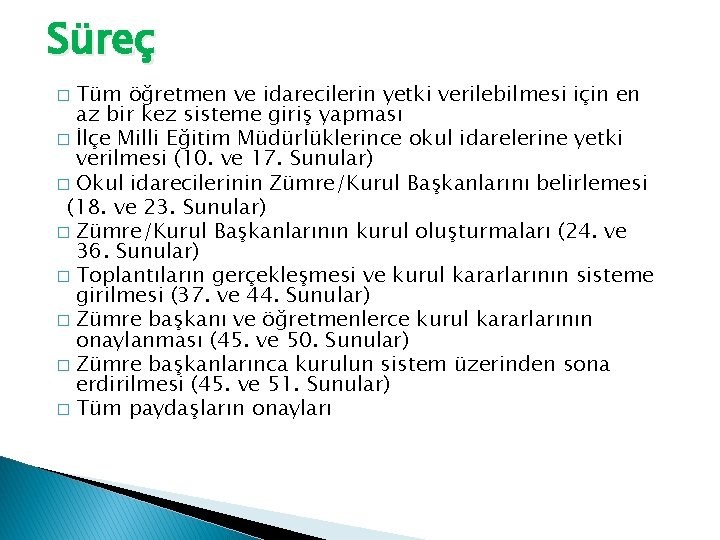 Süreç

□ Tüm öğretmen ve idarecilerin yetki verilebilmesi için en az bir kez sisteme giriş yapması
□ İlçe Milli Eğitim Müdürlüklerince okul idarelerine yetki verilmesi (10. ve 17. Sunular)
□ Okul idarecilerinin Zümre/Kurul Başkanlarını belirlemesi (18. ve 23. Sunular)
□ Zümre/Kurul Başkanlarının kurul oluşturmaları (24. ve 36. Sunular)
□ Toplantıların gerçekleşmesi ve kurul kararlarının sisteme girilmesi (37. ve 44. Sunular)
□ Zümre başkanı ve öğretmenlerce kurul kararlarının onaylanması (45. ve 50. Sunular)
□ Zümre başkanlarınca kurulun sistem üzerinden sona erdirilmesi (45. ve 51. Sunular)
□ Tüm paydaşların onayları